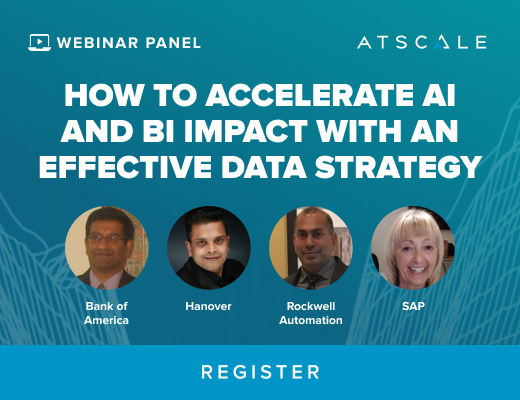 WEBINAR PANEL

ATSCALE

HOW TO ACCELERATE AI AND BI IMPACT WITH AN EFFECTIVE DATA STRATEGY

Bank of America

Hanover

Rockwell Automation

SAP

REGISTER